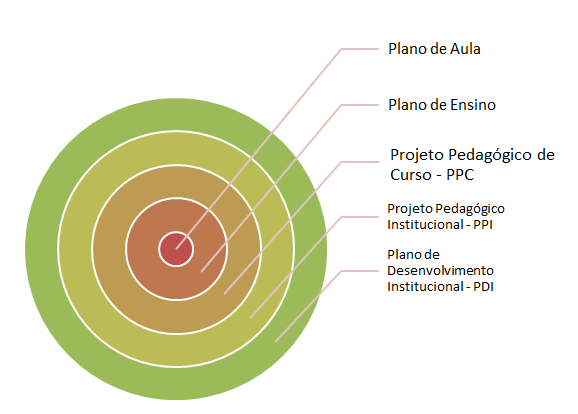 Plano de Aula

Plano de Ensino

Projeto Pedagógico de Curso - PPC

Projeto Pedagógico Institucional - PPI

Plano de Desenvolvimento Institucional - PDI